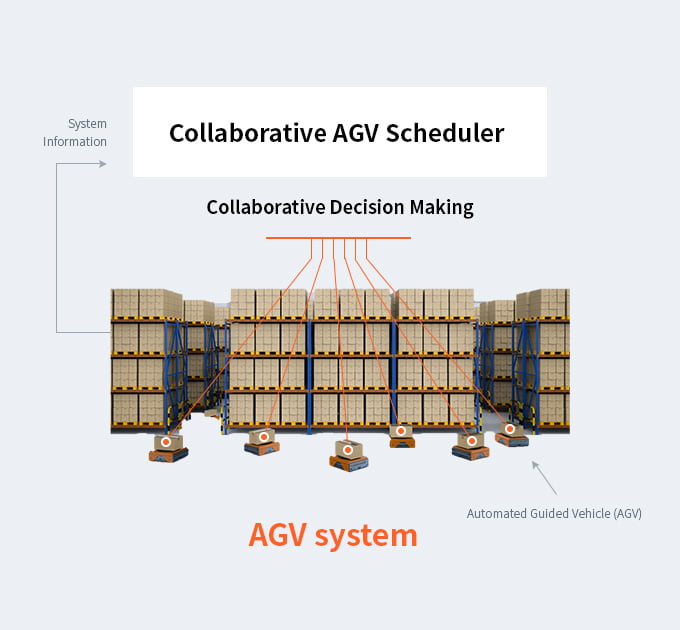 System Information

Collaborative AGV Scheduler

Collaborative Decision Making

Automated Guided Vehicle (AGV)

AGV system